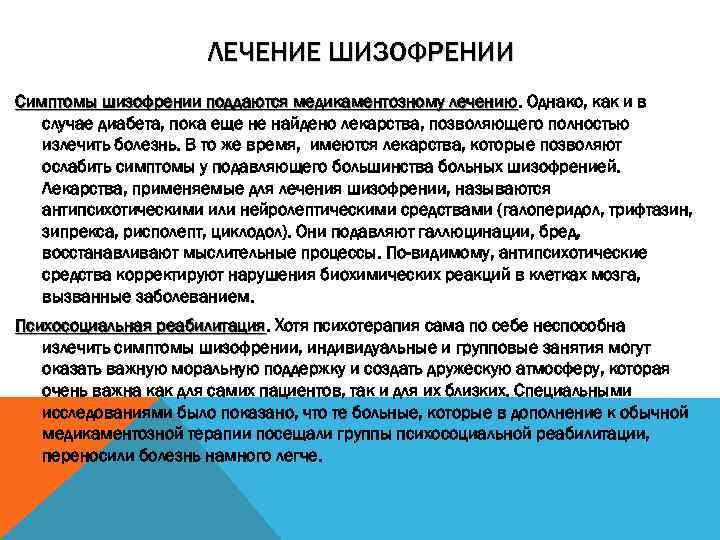 ЛЕЧЕНИЕ ШИЗОФРЕНИИ

Симптомы шизофрении поддаются медикаментозному лечению. Однако, как и в случае диабета, пока еще не найдено лекарства, позволяющего полностью излечить болезнь. В то же время, имеются лекарства, которые позволяют ослабить симптомы у подавляющего большинства больных шизофренией. Лекарства, применяемые для лечения шизофрении, называются антипсихотическими или нейролептическими средствами (галоперидол, трифтазин, зипрекса, рисполепт, циклодол). Они подавляют галлюцинации, бред, восстанавливают мыслительные процессы. По-видимому, антипсихотические средства корректируют нарушения биохимических реакций в клетках мозга, вызванные заболеванием.

Психосоциальная реабилитация. Хотя психотерапия сама по себе неспособна излечить симптомы шизофрении, индивидуальные и групповые занятия могут оказать важную моральную поддержку и создать дружескую атмосферу, которая очень важна как для самих пациентов, так и для их близких. Специальными исследованиями было показано, что те больные, которые в дополнение к обычной медикаментозной терапии посещали группы психосоциальной реабилитации, переносили болезнь намного легче.